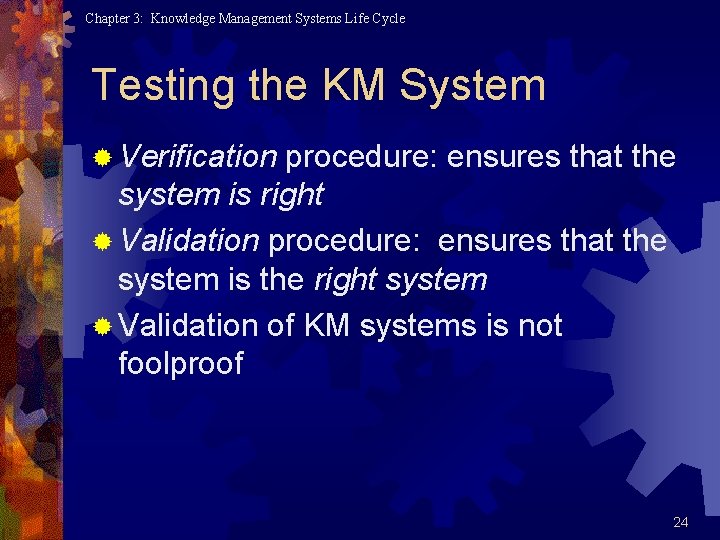 Chapter 3: Knowledge Management Systems Life Cycle

Testing the KM System

Verification procedure: ensures that the system is right

Validation procedure: ensures that the system is the right system

Validation of KM systems is not foolproof

24